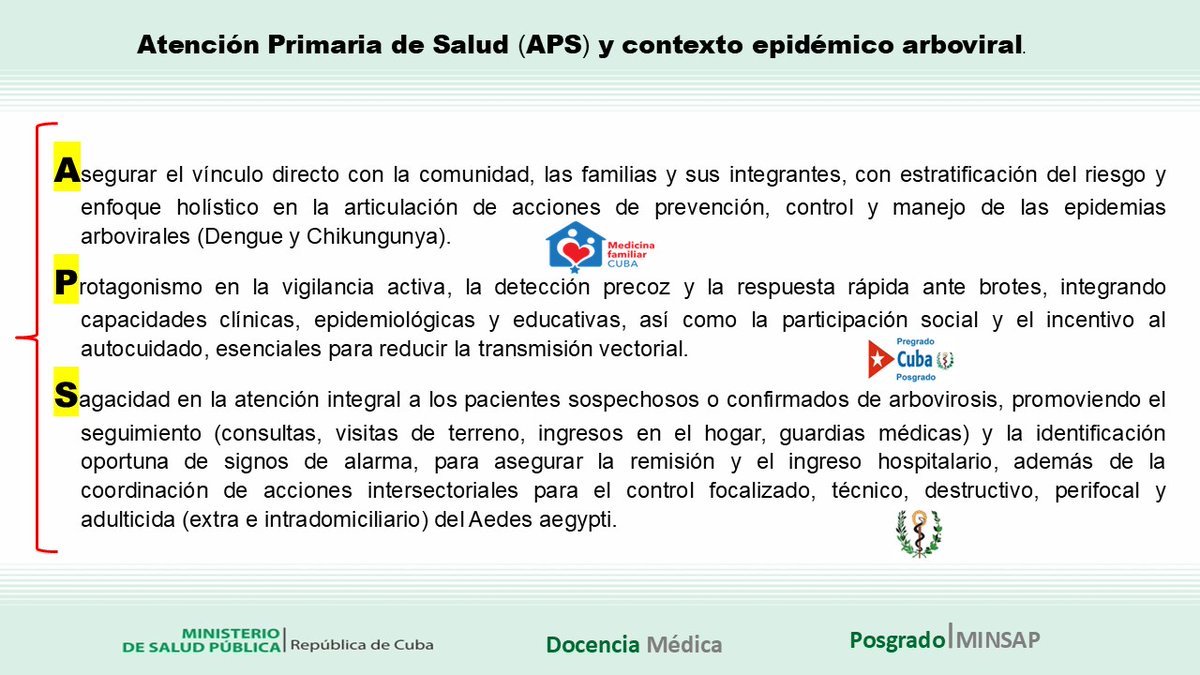 Atención Primaria de Salud (APS) y contexto epidémico arboviral.

Asegurar el vínculo directo con la comunidad, las familias y sus integrantes, con estratificación del riesgo y enfoque holístico en la articulación de acciones de prevención, control y manejo de las epidemias arbovirales (Dengue y Chikungunya).

Medicina familiar CUBA

Protagonismo en la vigilancia activa, la detección precoz y la respuesta rápida ante brotes, integrando capacidades clínicas, epidemiológicas y educativas, así como la participación social y el incentivo al autocuidado, esenciales para reducir la transmisión vectorial.

Pregrado Cuba Posgrado

Sagacidad en la atención integral a los pacientes sospechosos o confirmados de arbovirosis, promoviendo el seguimiento (consultas, visitas de terreno, ingresos en el hogar, guardias médicas) y la identificación oportuna de signos de alarma, para asegurar la remisión y el ingreso hospitalario, además de la coordinación de acciones intersectoriales para el control focalizado, técnico, destructivo, perifocal y adulticida (extra e intradomiciliario) del Aedes aegypti.

MINISTERIO DE SALUD PÚBLICA | República de Cuba

Docencia Médica

Posgrado | MINSAP